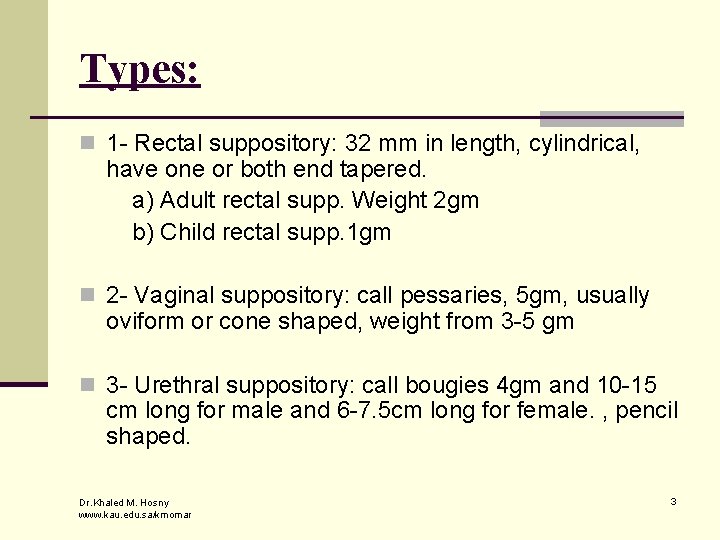 Types:

1- Rectal suppository: 32 mm in length, cylindrical, have one or both end tapered.

a) Adult rectal supp. Weight 2gm

b) Child rectal supp.1gm

2- Vaginal suppository: call pessaries, 5gm, usually oviform or cone shaped, weight from 3-5 gm

3- Urethral suppository: call bougies 4gm and 10-15 cm long for male and 6-7.5cm long for female. , pencil shaped.

Dr.Khaled M. Hosny
www.kau.edu.sa/kmomar

3